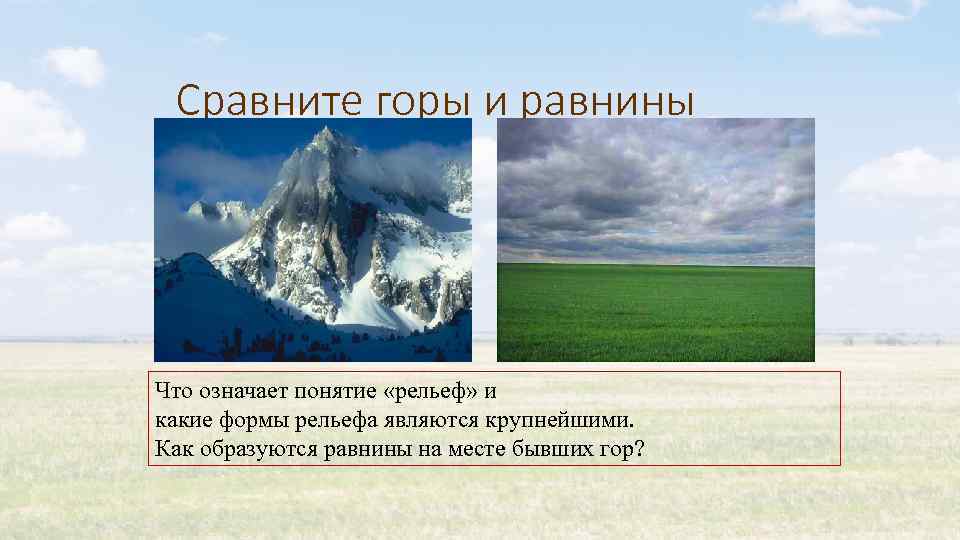 Сравните горы и равнины

Что означает понятие «рельеф» и
какие формы рельефа являются крупнейшими.
Как образуются равнины на месте бывших гор?